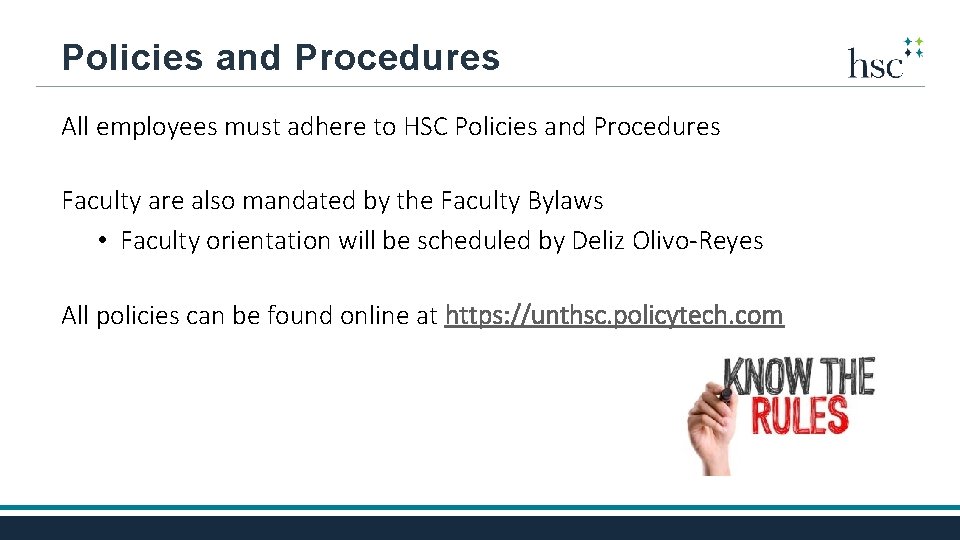 Policies and Procedures

hsc

All employees must adhere to HSC Policies and Procedures

Faculty are also mandated by the Faculty Bylaws
• Faculty orientation will be scheduled by Deliz Olivo-Reyes

All policies can be found online at https://unthsc.policytech.com

KNOW THE RULES